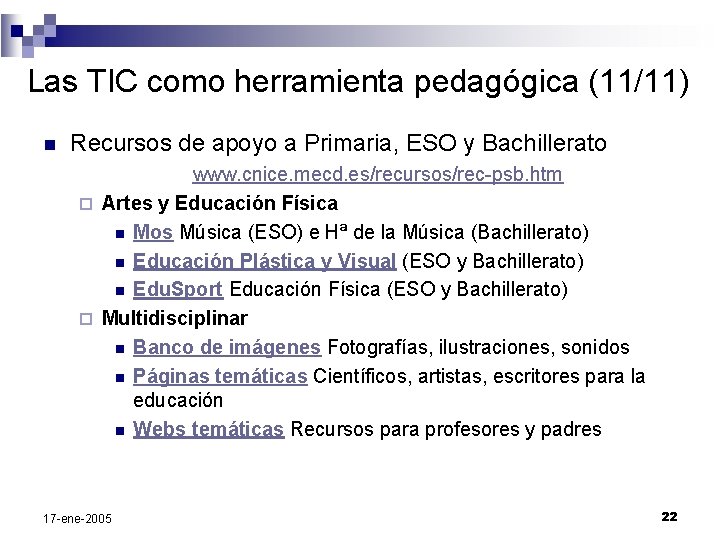 Las TIC como herramienta pedagógica (11/11)

Recursos de apoyo a Primaria, ESO y Bachillerato

www.cnice.mecd.es/recursos/rec-psb.htm

Artes y Educación Física

Mos Música (ESO) e Hª de la Música (Bachillerato)

Educación Plástica y Visual (ESO y Bachillerato)

EduSport Educación Física (ESO y Bachillerato)

Multidisciplinar

Banco de imágenes Fotografías, ilustraciones, sonidos

Páginas temáticas Científicos, artistas, escritores para la educación

Webs temáticas Recursos para profesores y padres

17-ene-2005

22